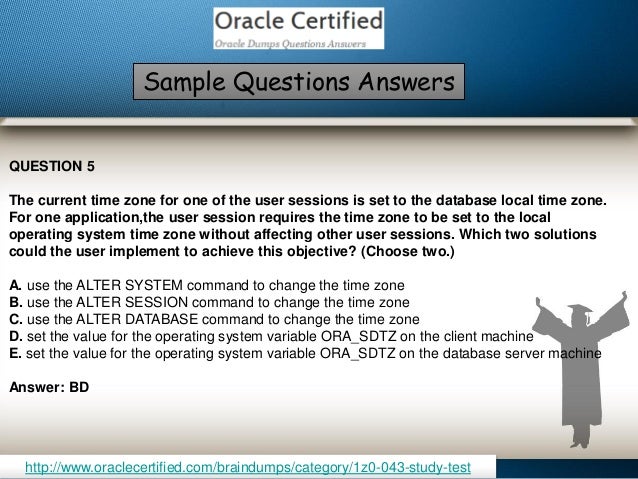 Oracle Certified
Oracle Dumps Questions Answers

Sample Questions Answers

QUESTION 5

The current time zone for one of the user sessions is set to the database local time zone. For one application,the user session requires the time zone to be set to the local operating system time zone without affecting other user sessions. Which two solutions could the user implement to achieve this objective? (Choose two.)

A. use the ALTER SYSTEM command to change the time zone
B. use the ALTER SESSION command to change the time zone
C. use the ALTER DATABASE command to change the time zone
D. set the value for the operating system variable ORA_SDTZ on the client machine
E. set the value for the operating system variable ORA_SDTZ on the database server machine

Answer: BD

http://www.oraclecertified.com/braindumps/category/1z0-043-study-test